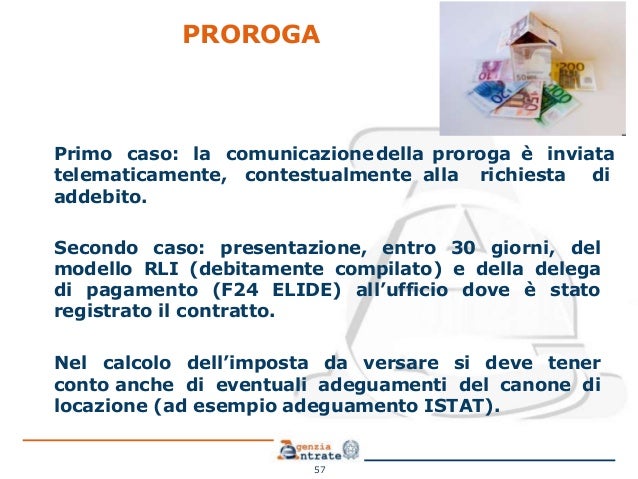 PROROGA

Primo caso: la comunicazione della proroga è inviata telematicamente, contestualmente alla richiesta di addebito.

Secondo caso: presentazione, entro 30 giorni, del modello RLI (debitamente compilato) e della delega di pagamento (F24 ELIDE) all'ufficio dove è stato registrato il contratto.

Nel calcolo dell'imposta da versare si deve tener conto anche di eventuali adeguamenti del canone di locazione (ad esempio adeguamento ISTAT).

Agenzia Entrate

57